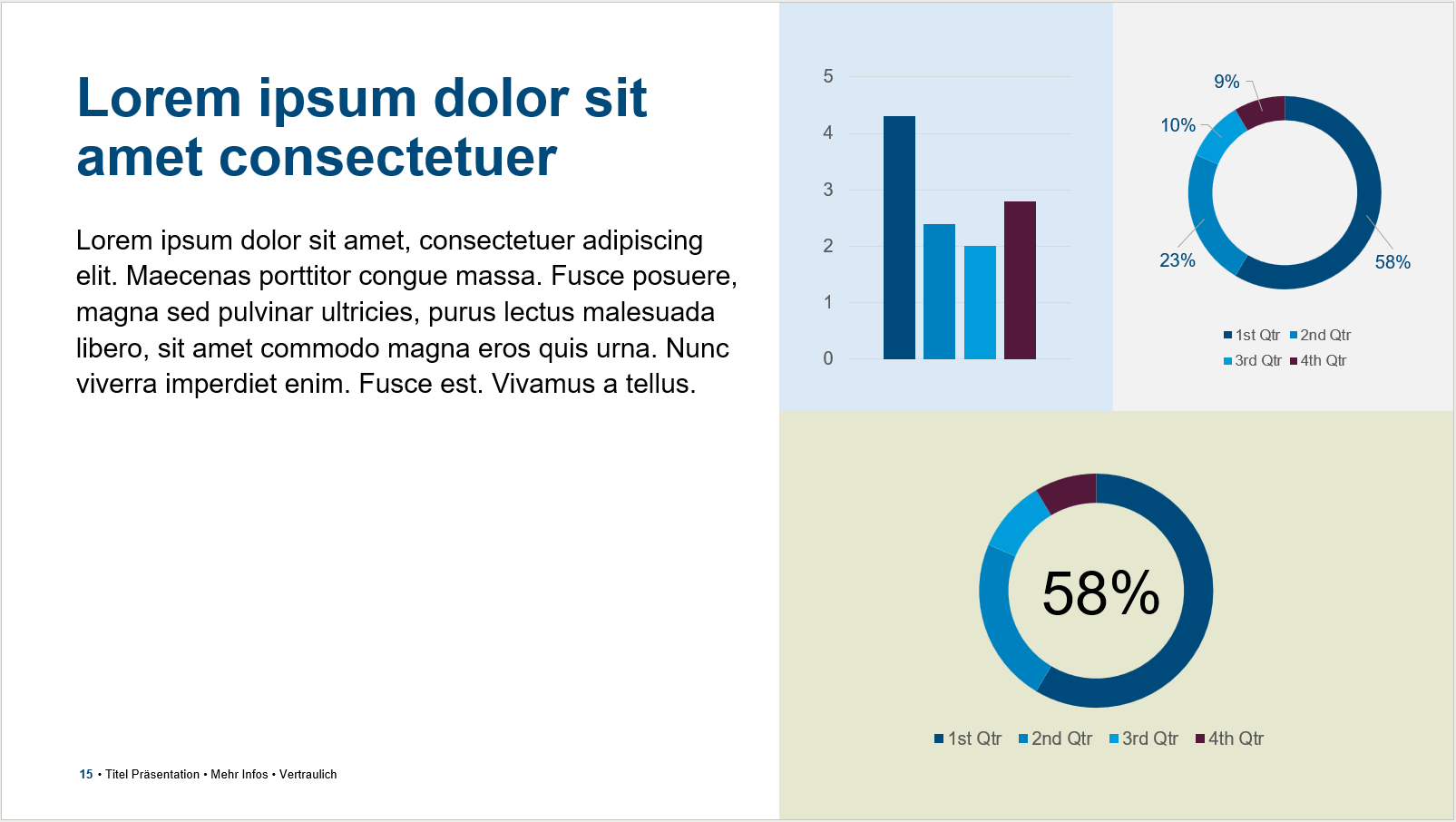 Lorem ipsum dolor sit amet consectetuer

Lorem ipsum dolor sit amet, consectetuer adipiscing elit. Maecenas porttitor congue massa. Fusce posuere, magna sed pulvinar ultricies, purus lectus malesuada libero, sit amet commodo magna eros quis urna. Nunc viverra imperdiet enim. Fusce est. Vivamus a tellus.

5
4
3
2
1
0

9%
10%
23%
58%
1st Qtr 2nd Qtr
3rd Qtr 4th Qtr

58%
1st Qtr 2nd Qtr 3rd Qtr 4th Qtr

15 • Titel Präsentation • Mehr Infos • Vertraulich